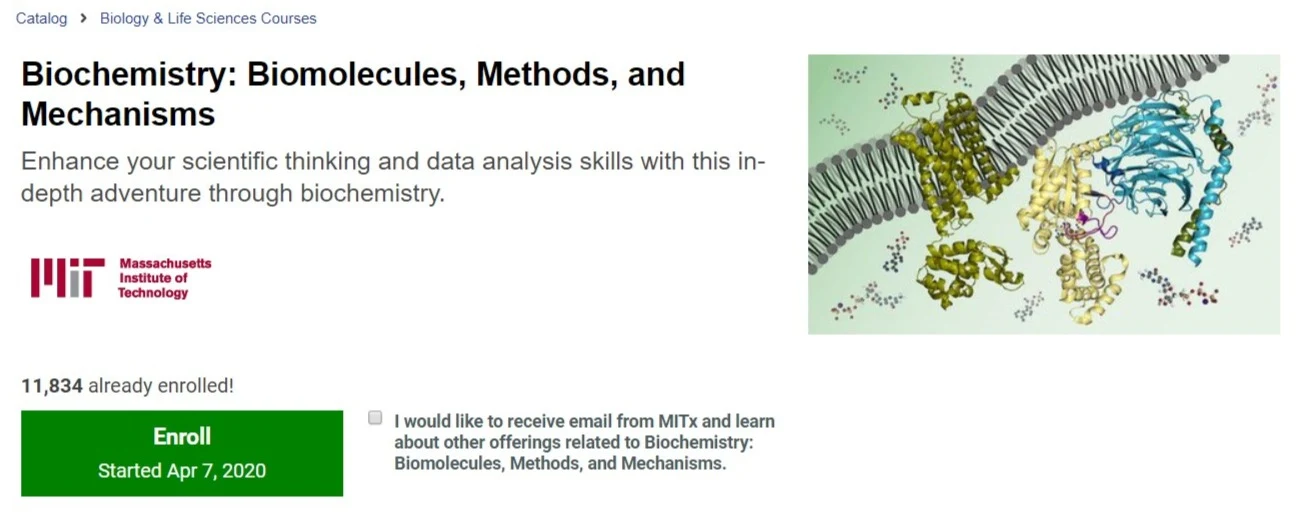 Catalog > Biology & Life Sciences Courses

Biochemistry: Biomolecules, Methods, and Mechanisms

Enhance your scientific thinking and data analysis skills with this in-depth adventure through biochemistry.

MIT Massachusetts Institute of Technology

11,834 already enrolled!

Enroll
Started Apr 7, 2020

I would like to receive email from MITx and learn about other offerings related to Biochemistry: Biomolecules, Methods, and Mechanisms.